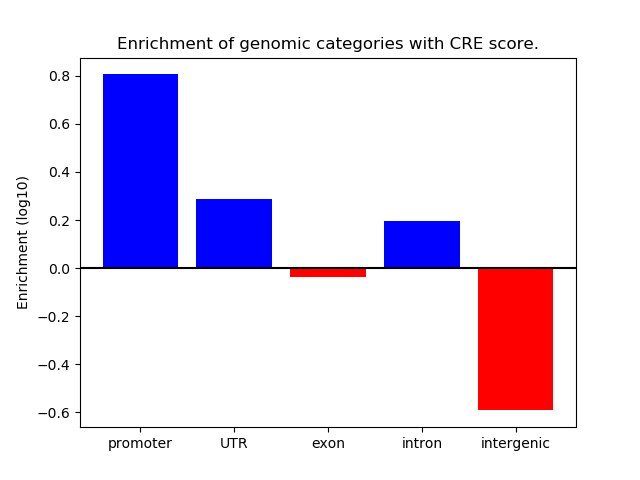 Enrichment of genomic categories with CRE score.

Enrichment (log10)

0.8
0.6
0.4
0.2
0.0
−0.2
−0.4
−0.6

promoter
UTR
exon
intron
intergenic